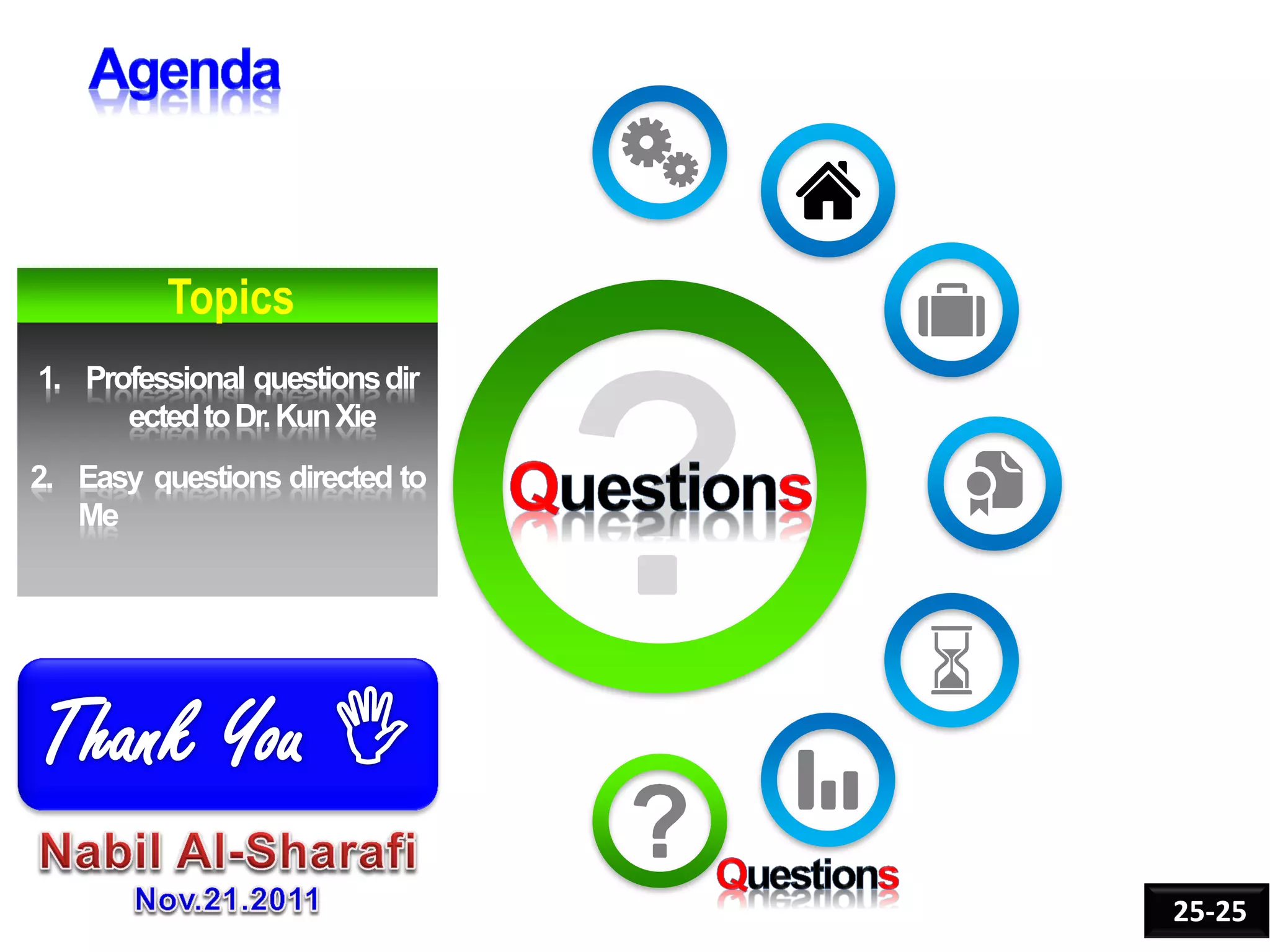 Agenda

Topics

1. Professional questions directed to Dr. Kun Xie
2. Easy questions directed to Me

Questions

Thank You

Nabil Al-Sharafi
Nov.21.2011

Questions

25-25